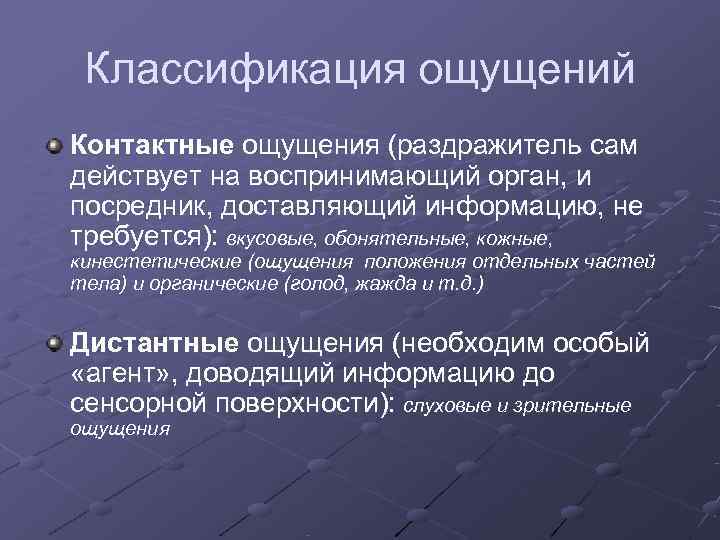 Классификация ощущений

Контактные ощущения (раздражитель сам действует на воспринимающий орган, и посредник, доставляющий информацию, не требуется): вкусовые, обонятельные, кожные, кинестетические (ощущения  положения отдельных частей тела) и органические (голод, жажда и т.д.)

Дистантные ощущения (необходим особый «агент», доводящий информацию до сенсорной поверхности): слуховые и зрительные ощущения